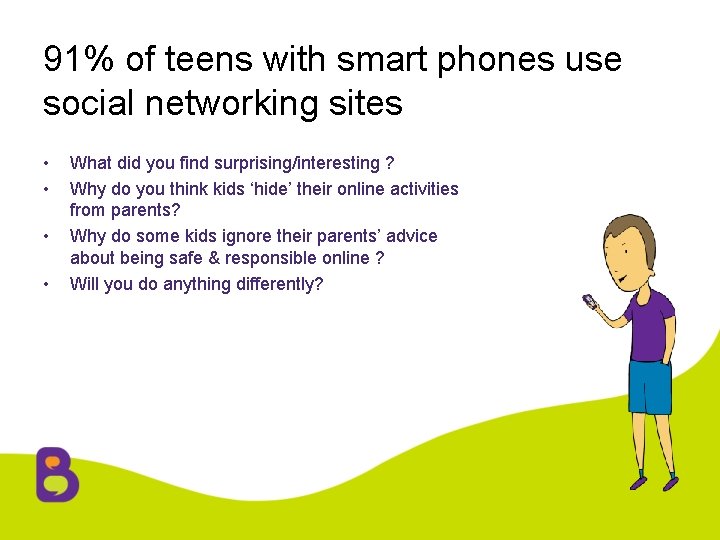 91% of teens with smart phones use social networking sites

• What did you find surprising/interesting ?
• Why do you think kids ‘hide’ their online activities from parents?
• Why do some kids ignore their parents’ advice about being safe & responsible online ?
• Will you do anything differently?